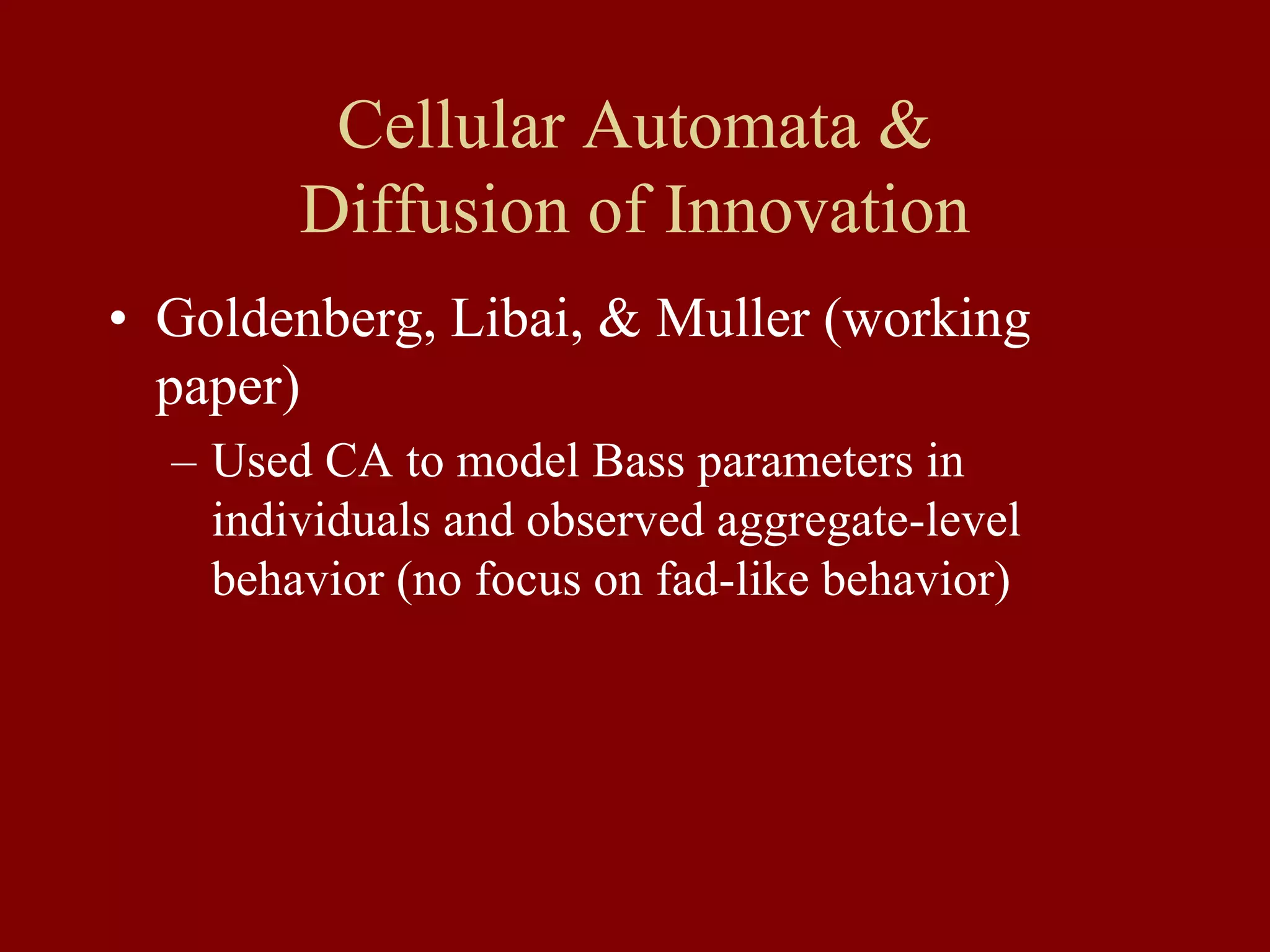 Cellular Automata & Diffusion of Innovation

• Goldenberg, Libai, & Muller (working paper)
– Used CA to model Bass parameters in individuals and observed aggregate-level behavior (no focus on fad-like behavior)